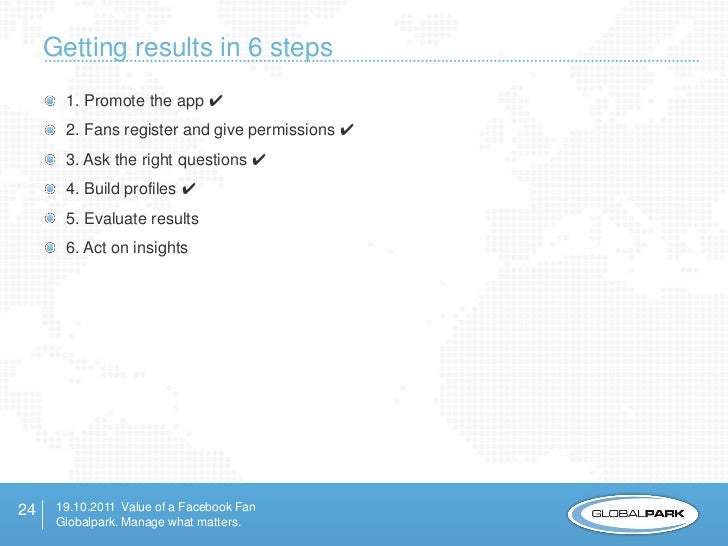 Getting results in 6 steps

1. Promote the app ✔
2. Fans register and give permissions ✔
3. Ask the right questions ✔
4. Build profiles ✔
5. Evaluate results
6. Act on insights

24
19.10.2011 Value of a Facebook Fan
Globalpark. Manage what matters.

GLOBALPARK